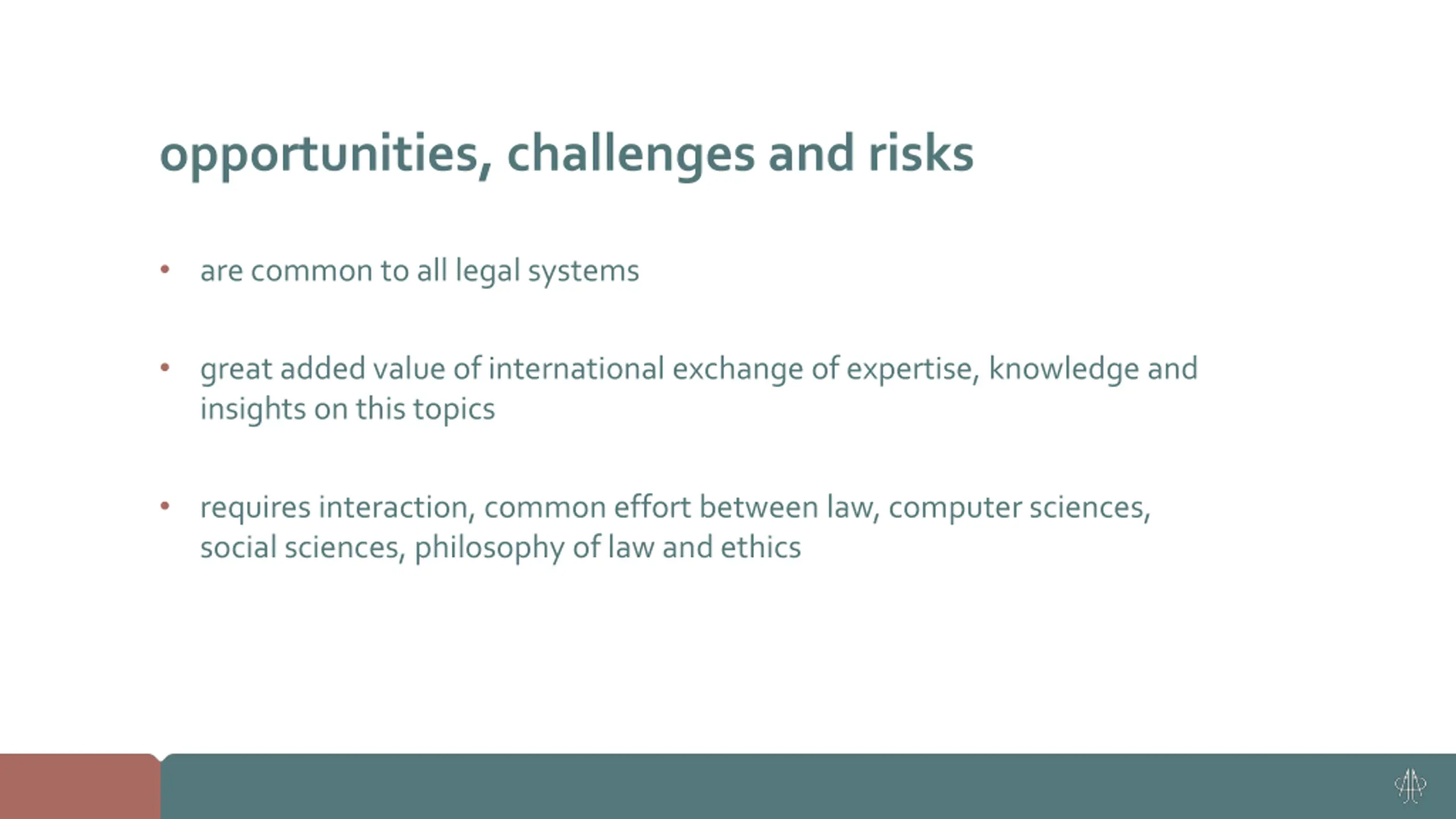 opportunities, challenges and risks

• are common to all legal systems

• great added value of international exchange of expertise, knowledge and insights on this topics

• requires interaction, common effort between law, computer sciences, social sciences, philosophy of law and ethics